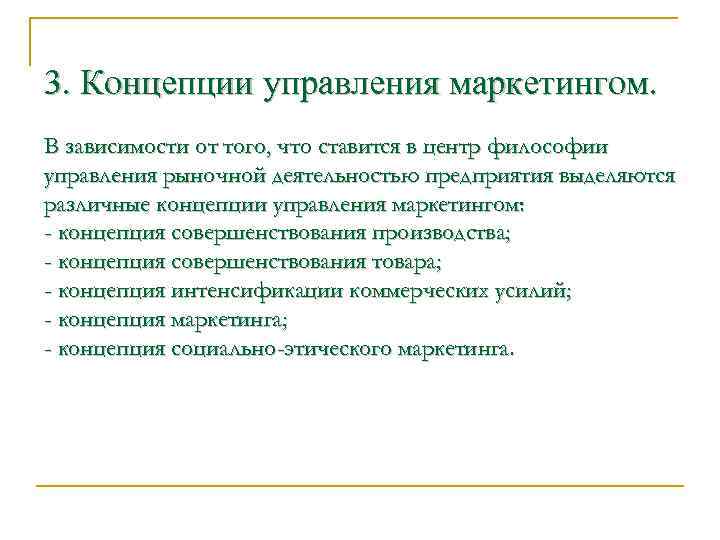 3. Концепции управления маркетингом.

В зависимости от того, что ставится в центр философии управления рыночной деятельностью предприятия выделяются различные концепции управления маркетингом:
- концепция совершенствования производства;
- концепция совершенствования товара;
- концепция интенсификации коммерческих усилий;
- концепция маркетинга;
- концепция социально-этического маркетинга.